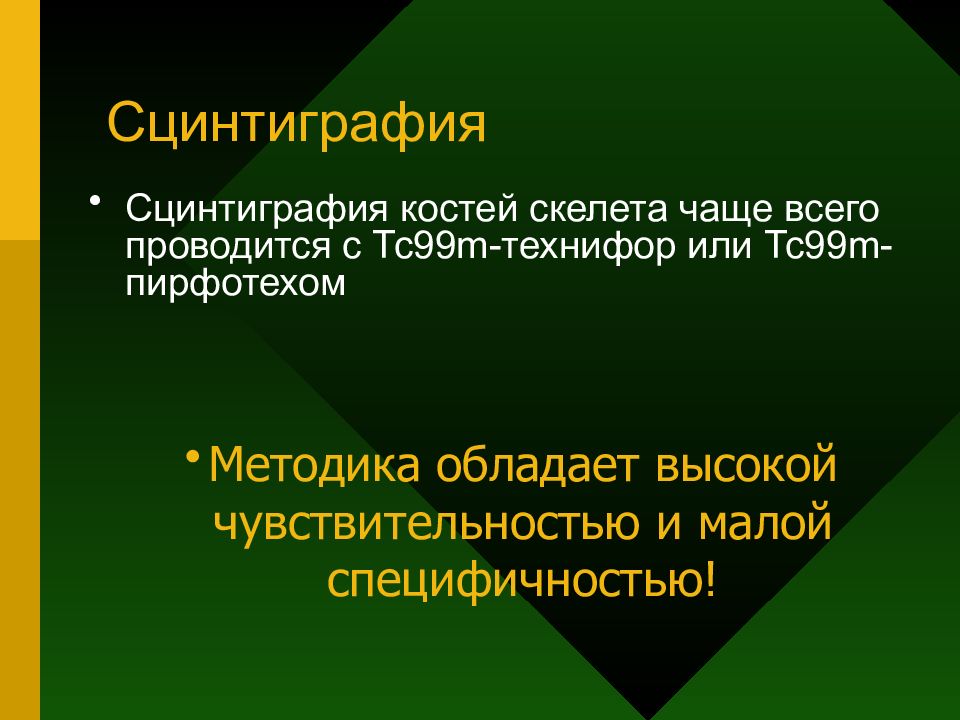 Сцинтиграфия

• Сцинтиграфия костей скелета чаще всего проводится с Tc99m-технифор или Tc99m-пирфотехом

• Методика обладает высокой чувствительностью и малой специфичностью!